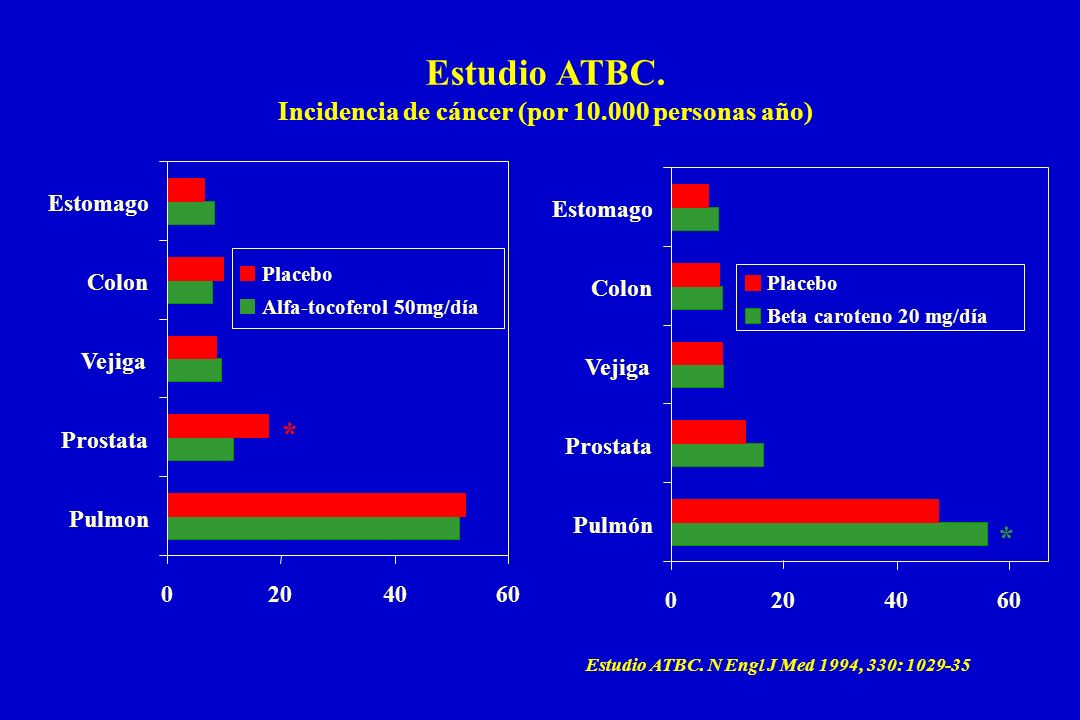 Estudio ATBC.
Incidencia de cáncer (por 10.000 personas año)

Estomago
Colon
Vejiga
Prostata
Pulmon

Placebo
Alfa-tocoferol 50mg/día

*

0 20 40 60

Estomago
Colon
Vejiga
Prostata
Pulmón

Placebo
Beta caroteno 20 mg/día

*

0 20 40 60

Estudio ATBC. N Engl J Med 1994, 330: 1029-35